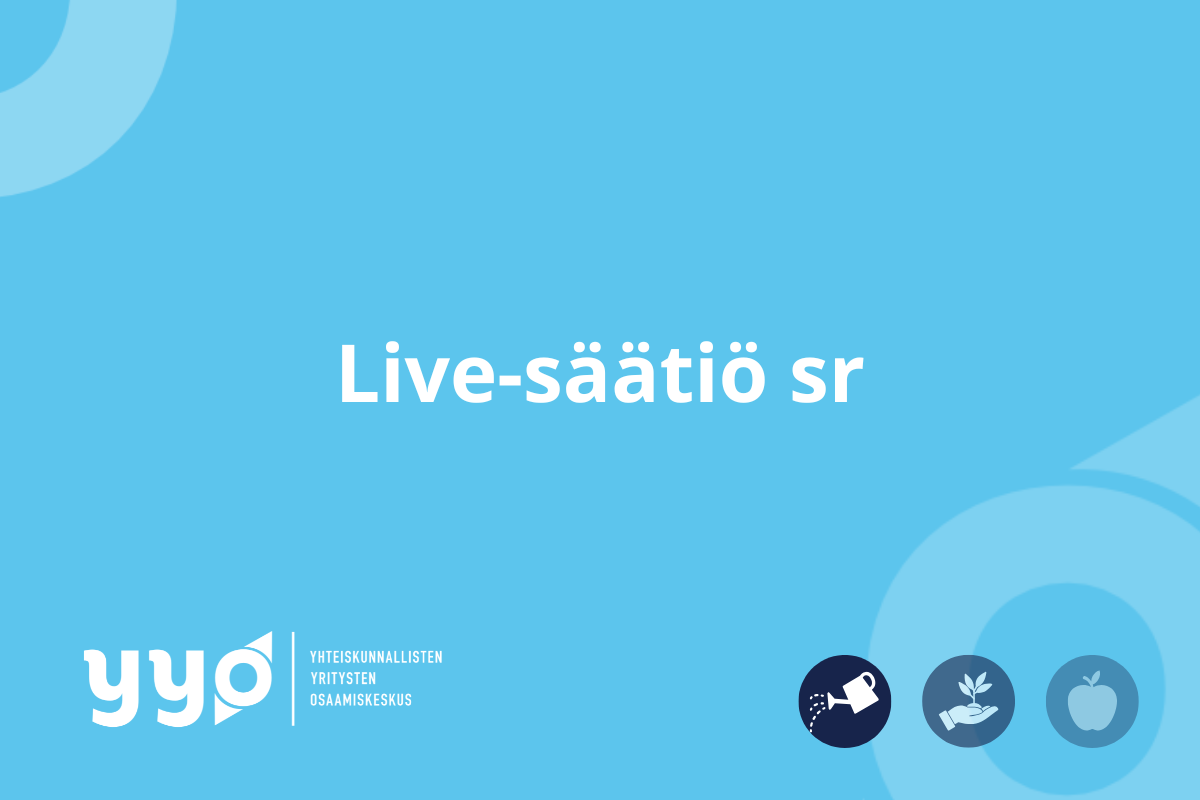 Live-säätiö sr

yyo

YHTEISKUNNALLISTEN YRITYSTEN OSAAMISKESKUS